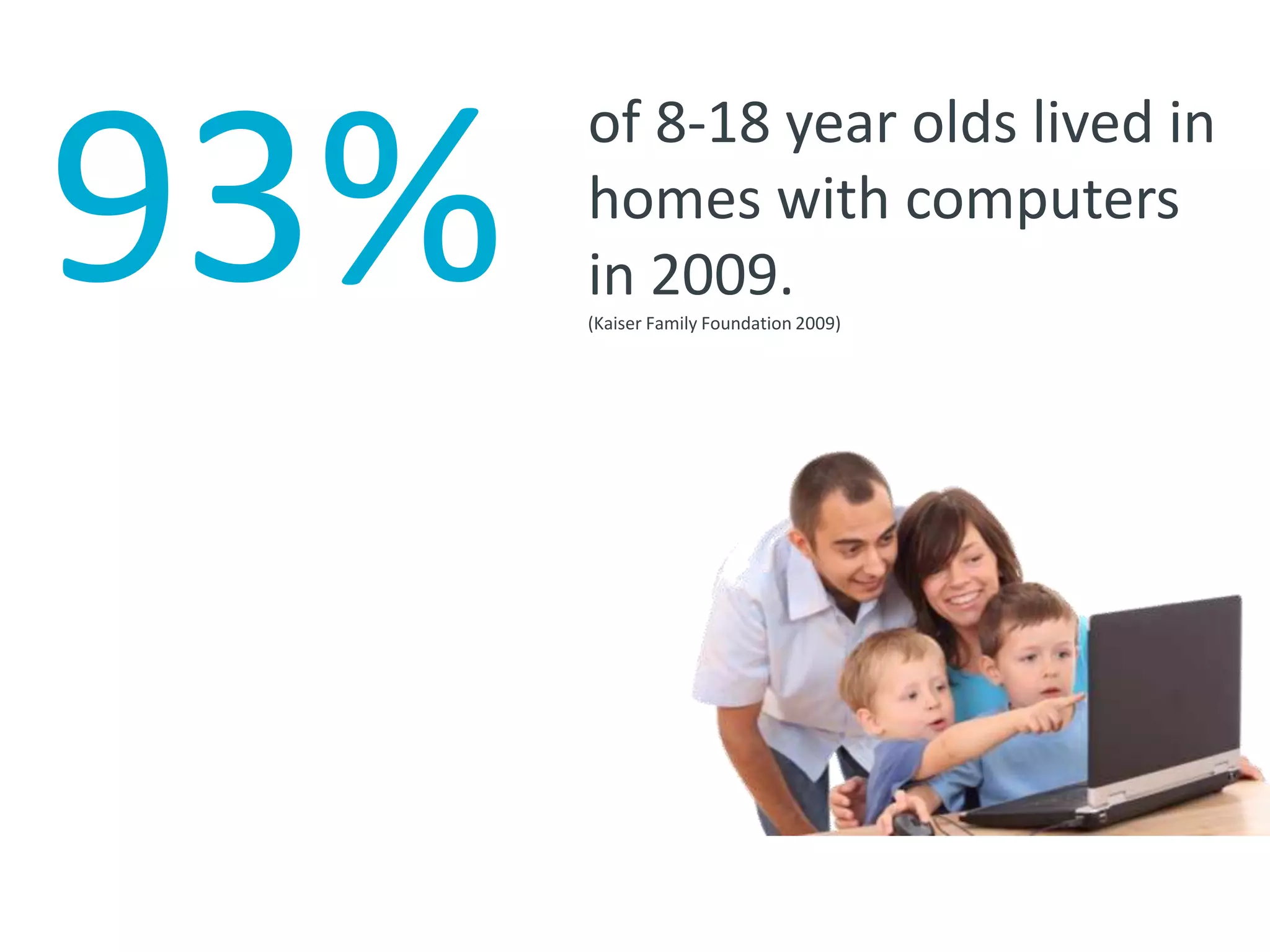 93%

of 8-18 year olds lived in homes with computers in 2009.

(Kaiser Family Foundation 2009)